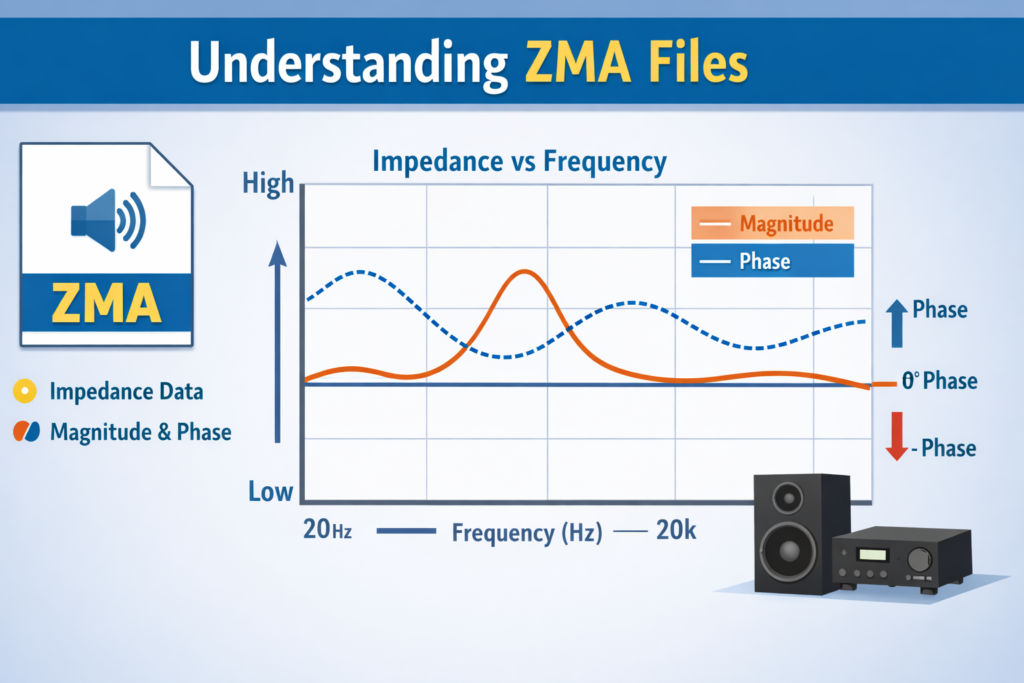 Understanding ZMA Files

ZMA

Impedance Data

Magnitude & Phase

Impedance vs Frequency

High

Low

Magnitude

Phase

Phase

0° Phase

- Phase

20Hz

Frequency (Hz)

20k